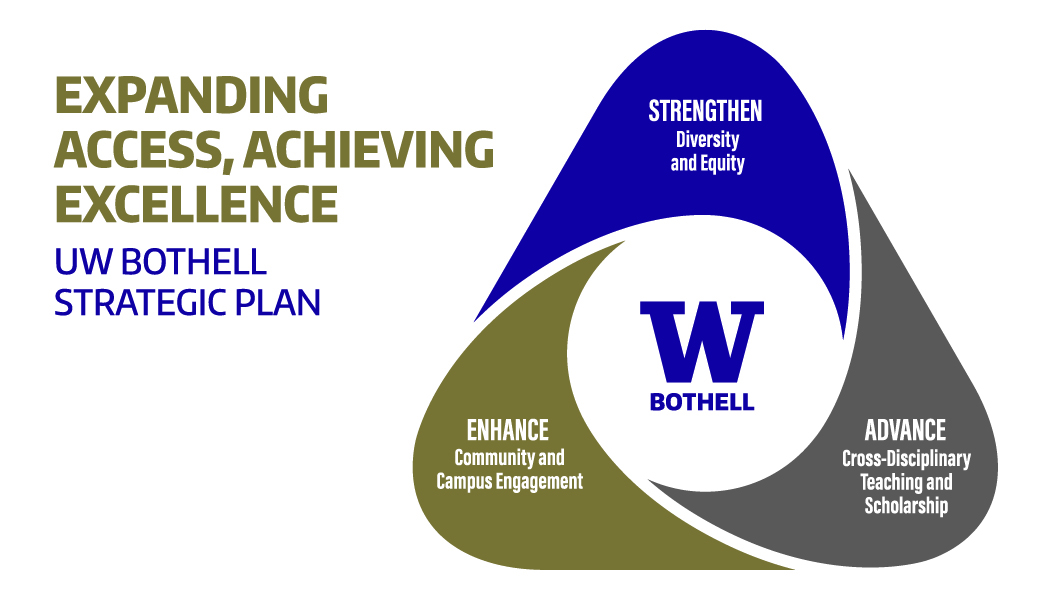 EXPANDING ACCESS, ACHIEVING EXCELLENCE

UW BOTHELL STRATEGIC PLAN

STRENGTHEN
Diversity and Equity

W
BOTHELL

ENHANCE
Community and Campus Engagement

ADVANCE
Cross-Disciplinary Teaching and Scholarship